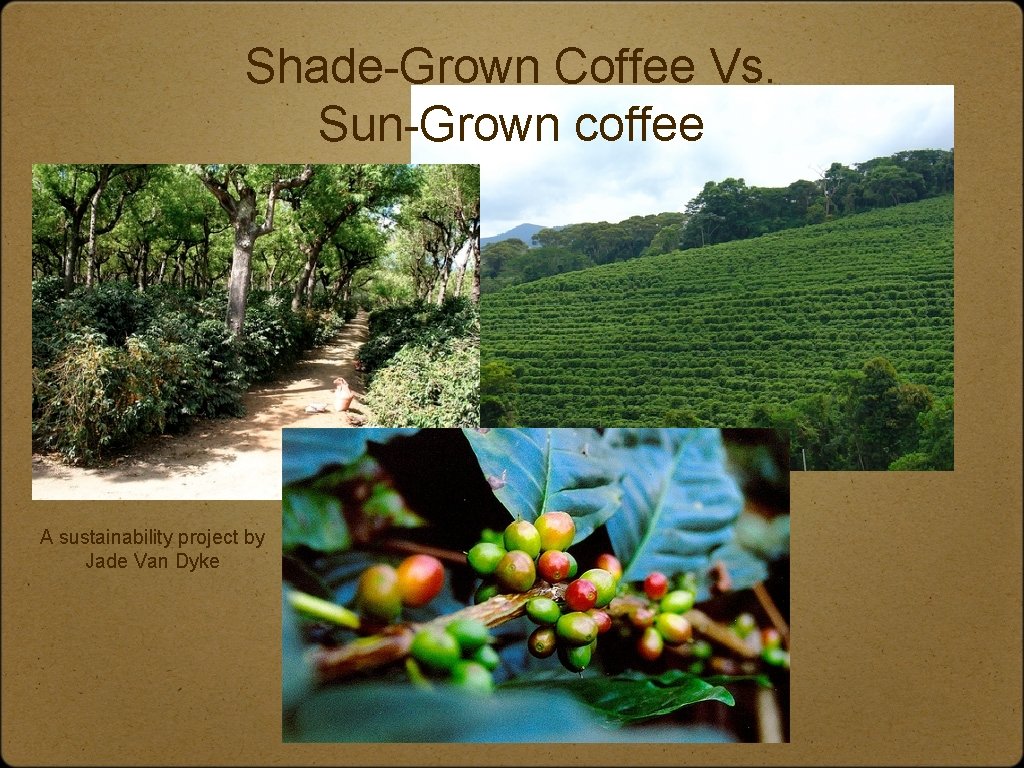 Shade-Grown Coffee Vs. Sun-Grown coffee

A sustainability project by Jade Van Dyke